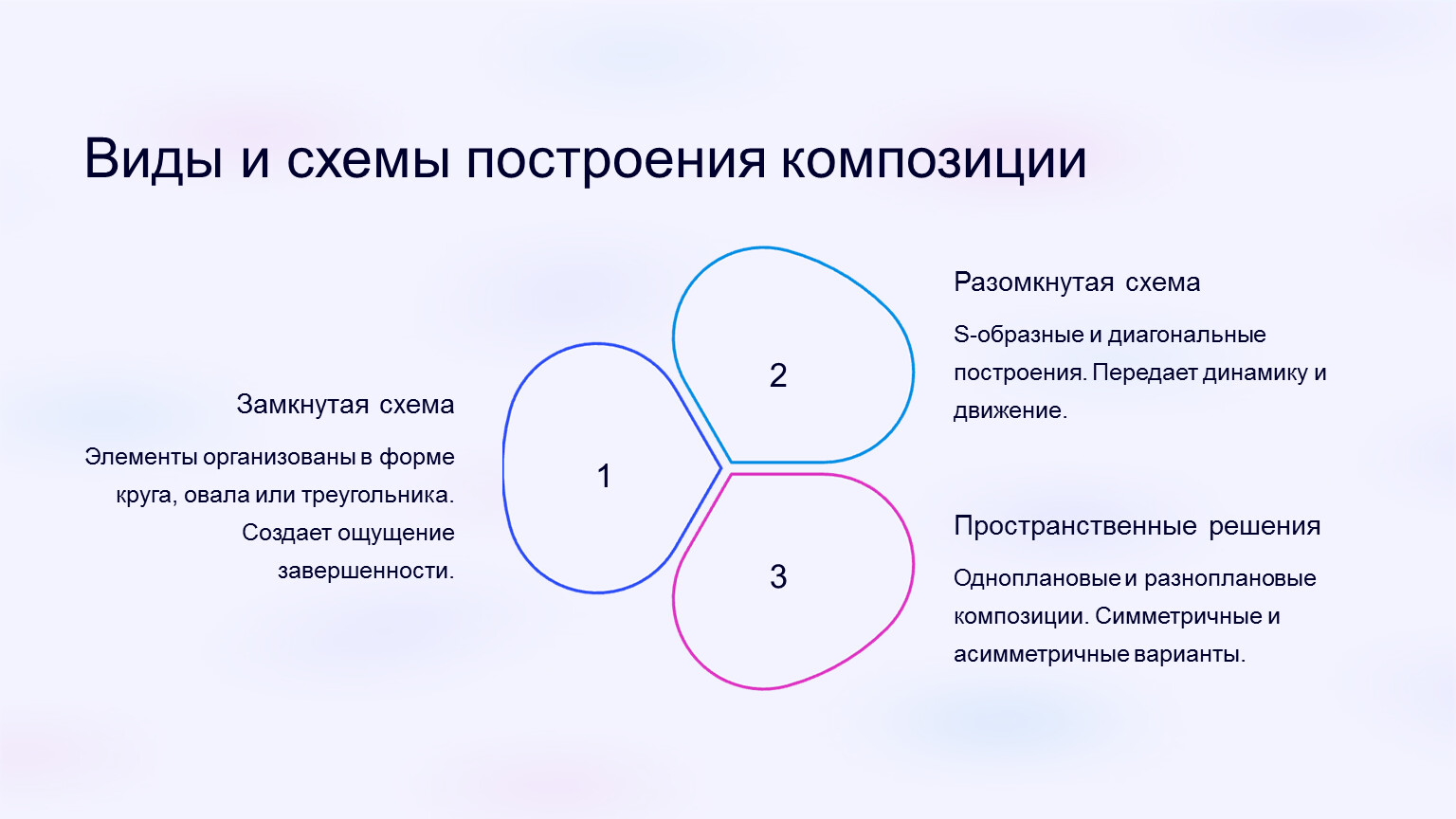 Виды и схемы построения композиции

Замкнутая схема

Элементы организованы в форме круга, овала или треугольника. Создает ощущение завершенности.

1

2

3

Разомкнутая схема

S-образные и диагональные построения. Передает динамику и движение.

Пространственные решения

Одноплановые и разноплановые композиции. Симметричные и асимметричные варианты.